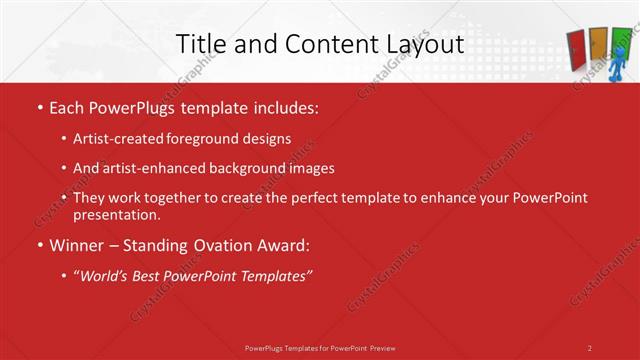 Title and Content Layout

• Each PowerPlugs template includes:

• Artist-created foreground designs

• And artist-enhanced background images

• They work together to create the perfect template to enhance your PowerPoint presentation.

• Winner – Standing Ovation Award:

• *"World's Best PowerPoint Templates"*

PowerPlugs Templates for PowerPoint Preview

2

CrystalGraphics